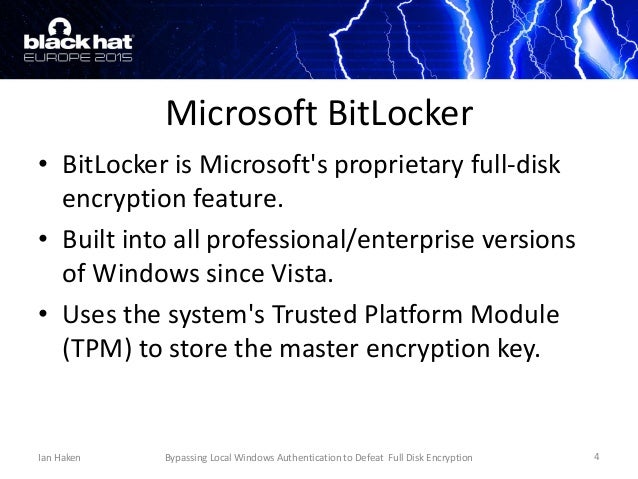 black hat
EUROPE 2015

Microsoft BitLocker

• BitLocker is Microsoft's proprietary full-disk encryption feature.

• Built into all professional/enterprise versions of Windows since Vista.

• Uses the system's Trusted Platform Module (TPM) to store the master encryption key.

Ian Haken

Bypassing Local Windows Authentication to Defeat Full Disk Encryption

4